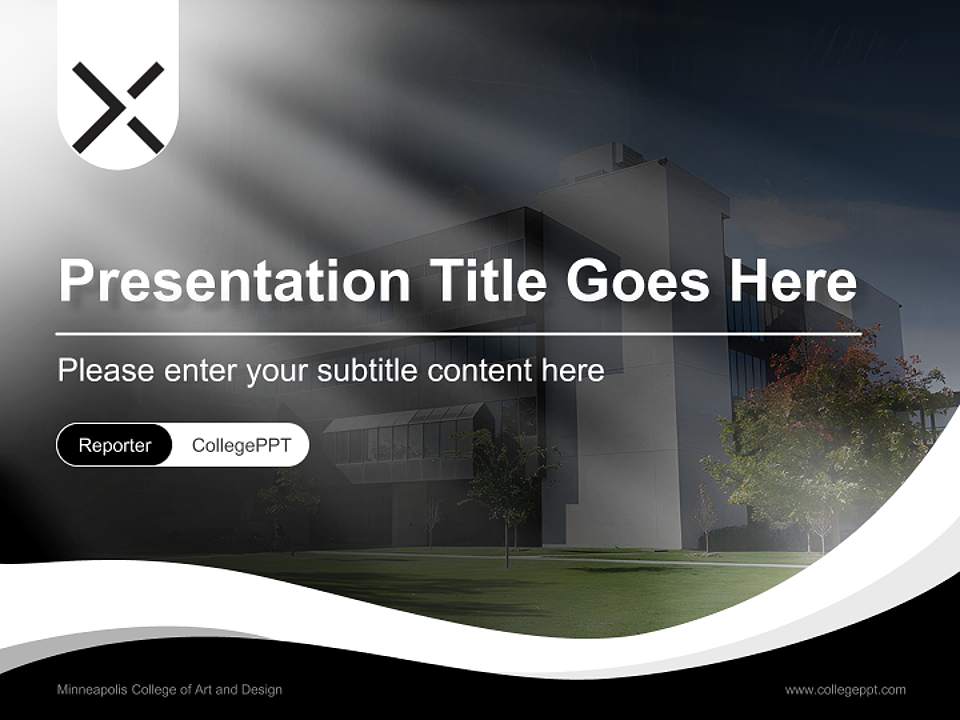 Presentation Title Goes Here

Please enter your subtitle content here

Reporter CollegePPT

Minneapolis College of Art and Design

www.collegeppt.com